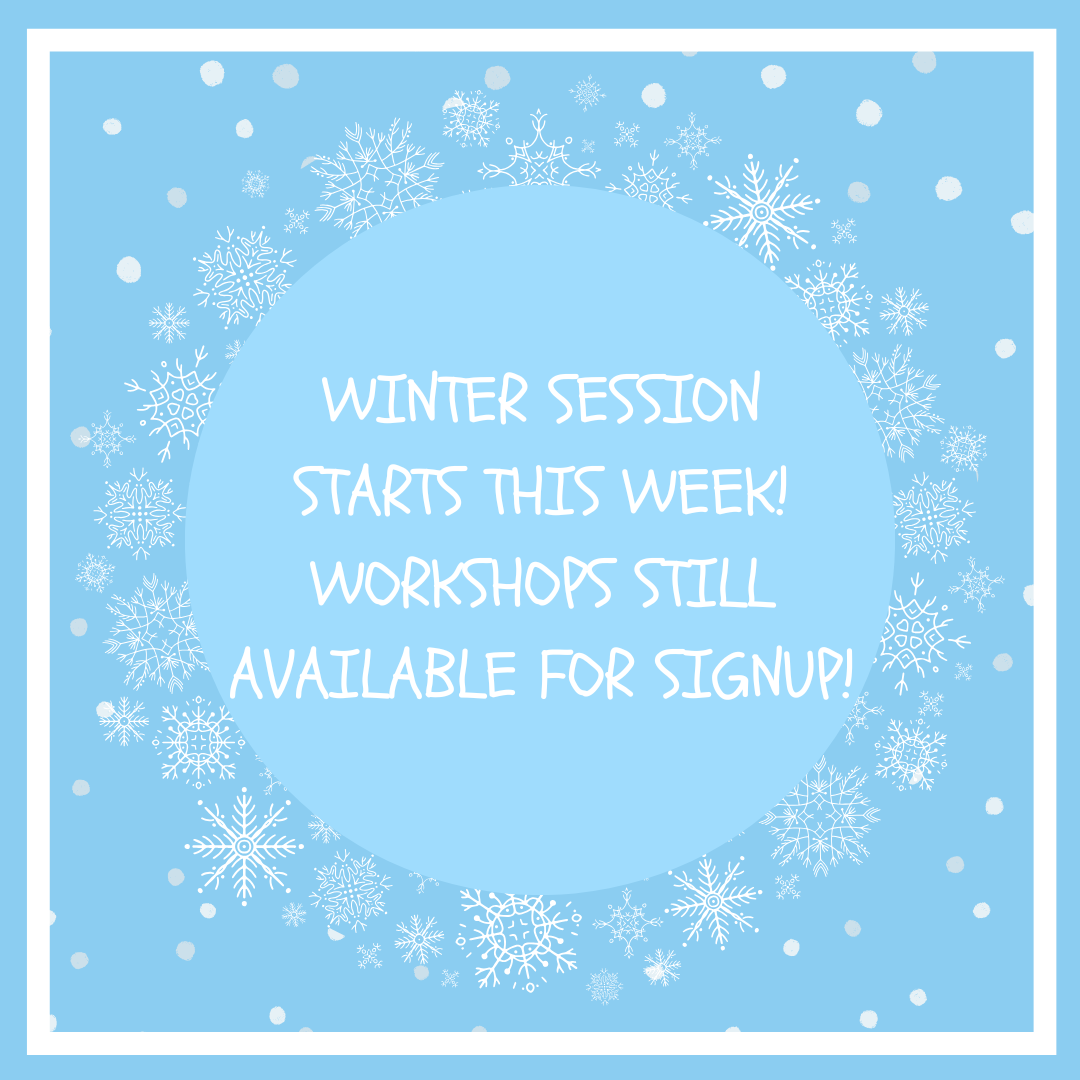 WINTER SESSION STARTS THIS WEEK! WORKSHOPS STILL AVAILABLE FOR SIGNUP!